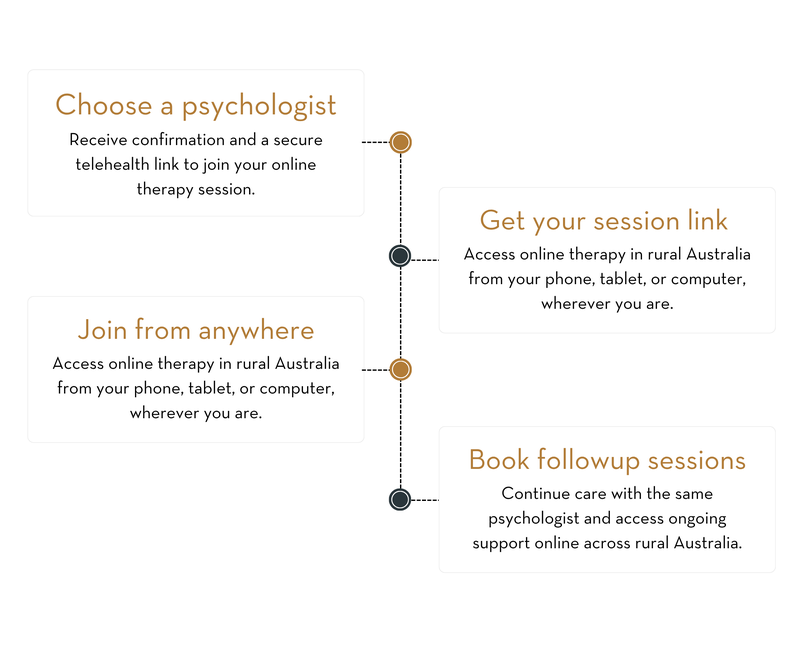 Choose a psychologist
Receive confirmation and a secure telehealth link to join your online therapy session.

Get your session link
Access online therapy in rural Australia from your phone, tablet, or computer, wherever you are.

Join from anywhere
Access online therapy in rural Australia from your phone, tablet, or computer, wherever you are.

Book followup sessions
Continue care with the same psychologist and access ongoing support online across rural Australia.